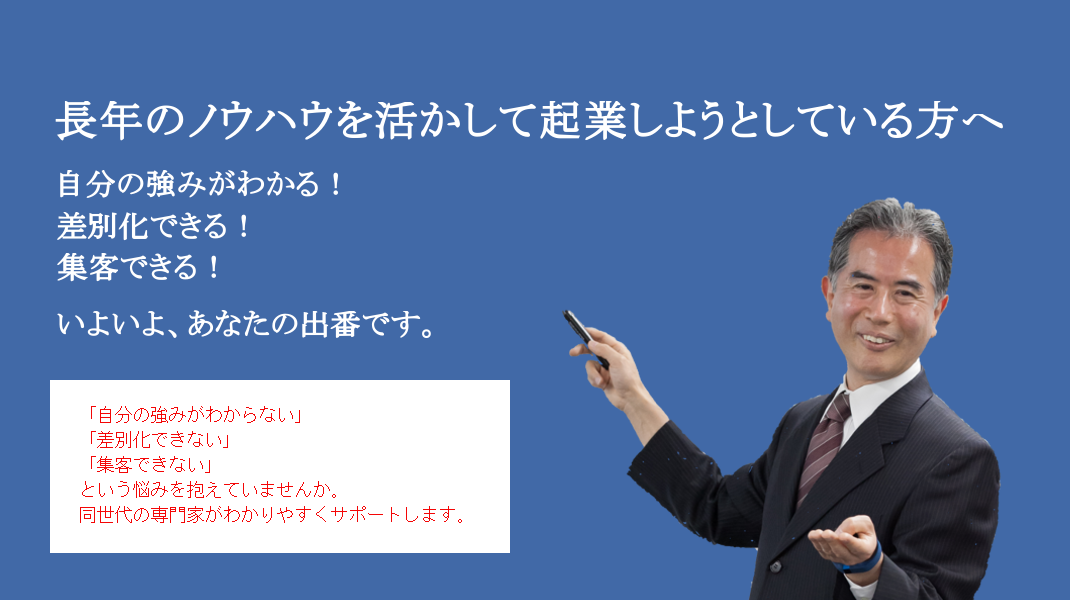 長年のノウハウを活かして起業しようとしている方へ

自分の強みがわかる！
差別化できる！
集客できる！

いよいよ、あなたの出番です。

「自分の強みがわからない」
「差別化できない」
「集客できない」
という悩みを抱えていませんか。
同世代の専門家がわかりやすくサポートします。